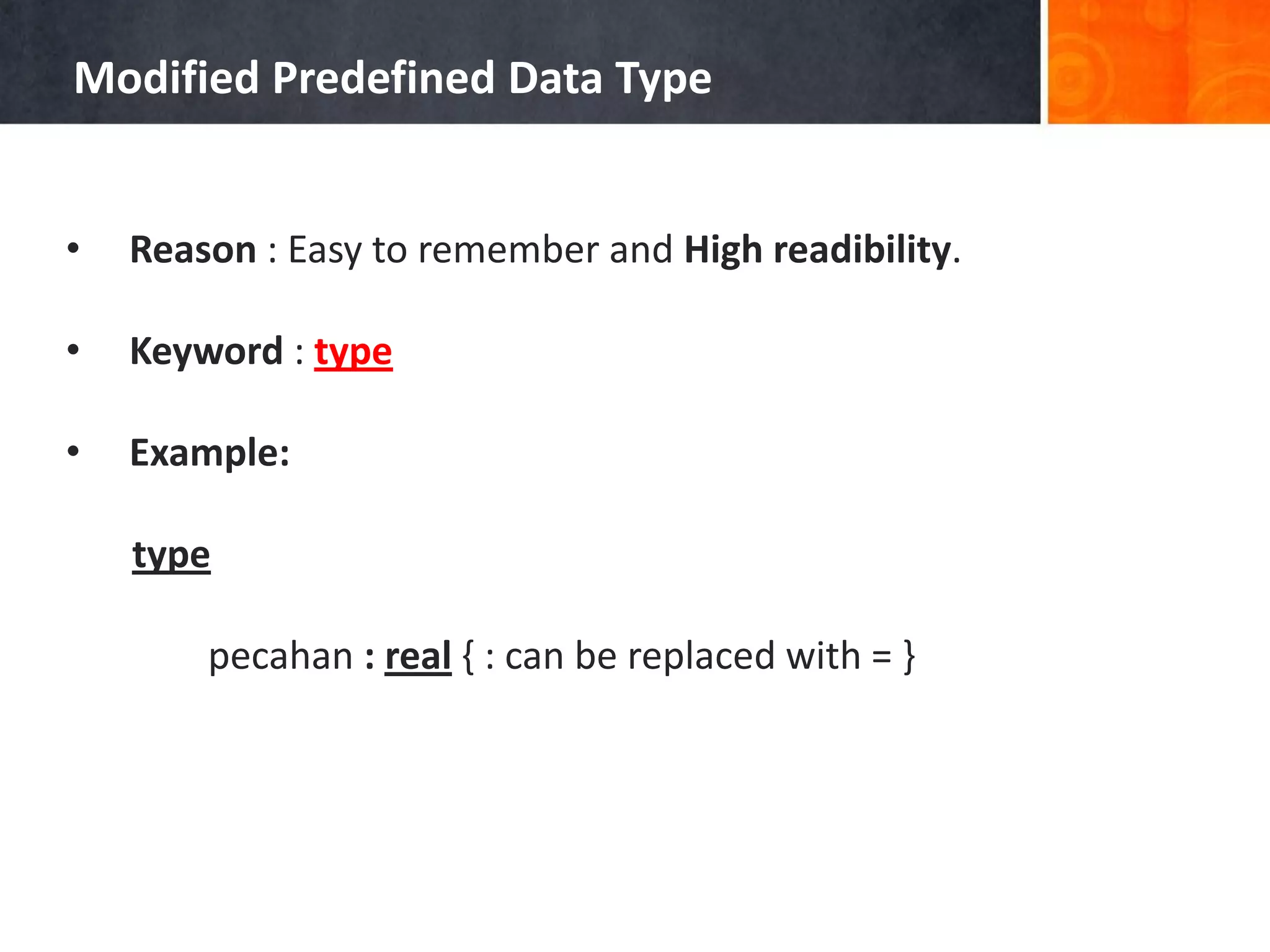 Modified Predefined Data Type

• Reason : Easy to remember and High readibility.

• Keyword : type

• Example:

type

pecahan : real { : can be replaced with = }